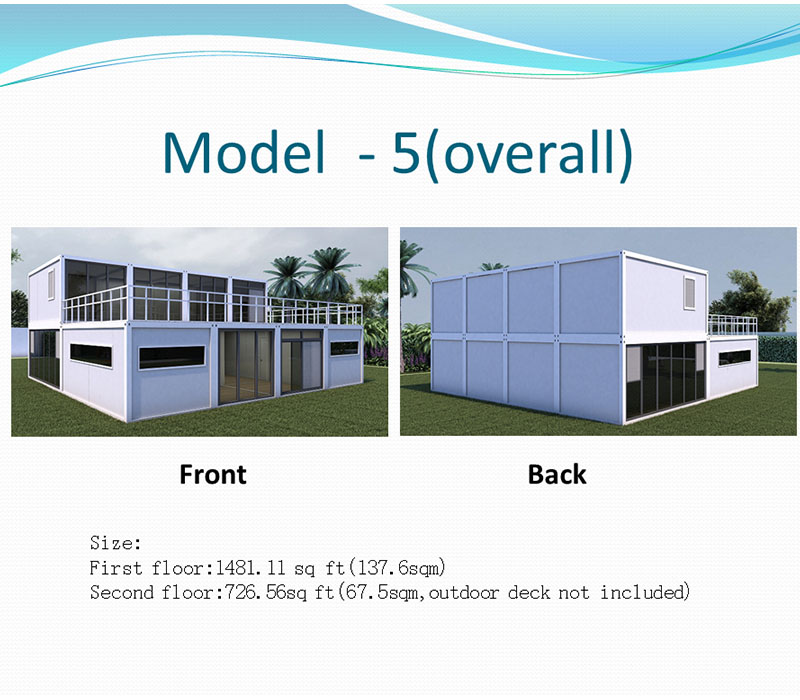 Model - 5(overall)

Front

Back

Size:
First floor:1481.11 sq ft(137.6sqm)
Second floor:726.56sq ft(67.5sqm,outdoor deck not included)